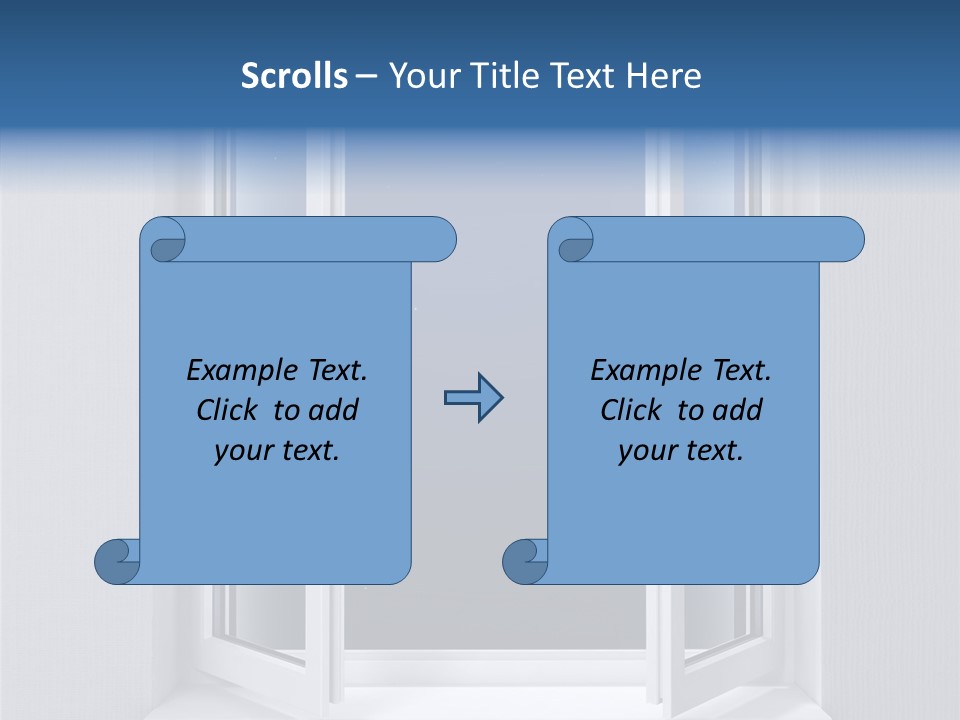 Scrolls – Your Title Text Here

Example Text. Click to add your text.

Example Text. Click to add your text.